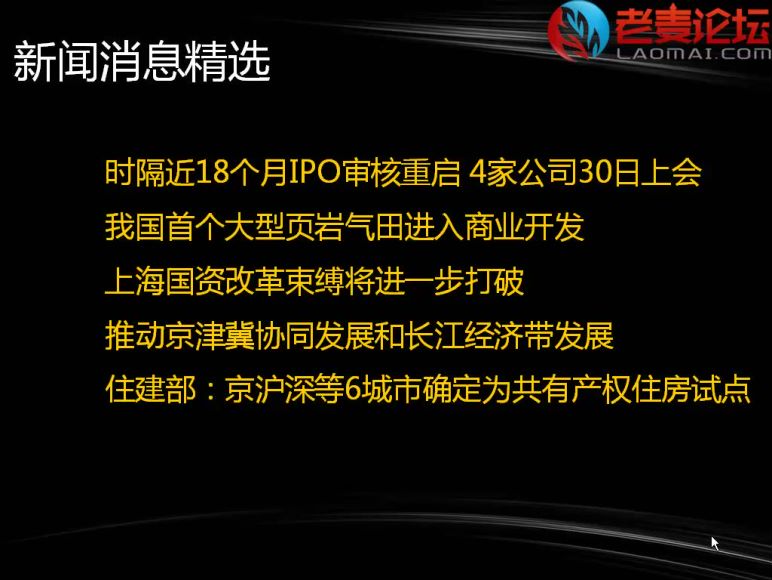 老麦论坛
LAOMAI.COM

新闻消息精选

时隔近18个月IPO审核重启 4家公司30日上会

我国首个大型页岩气田进入商业开发

上海国资改革束缚将进一步打破

推动京津冀协同发展和长江经济带发展

住建部：京沪深等6城市确定为共有产权住房试点